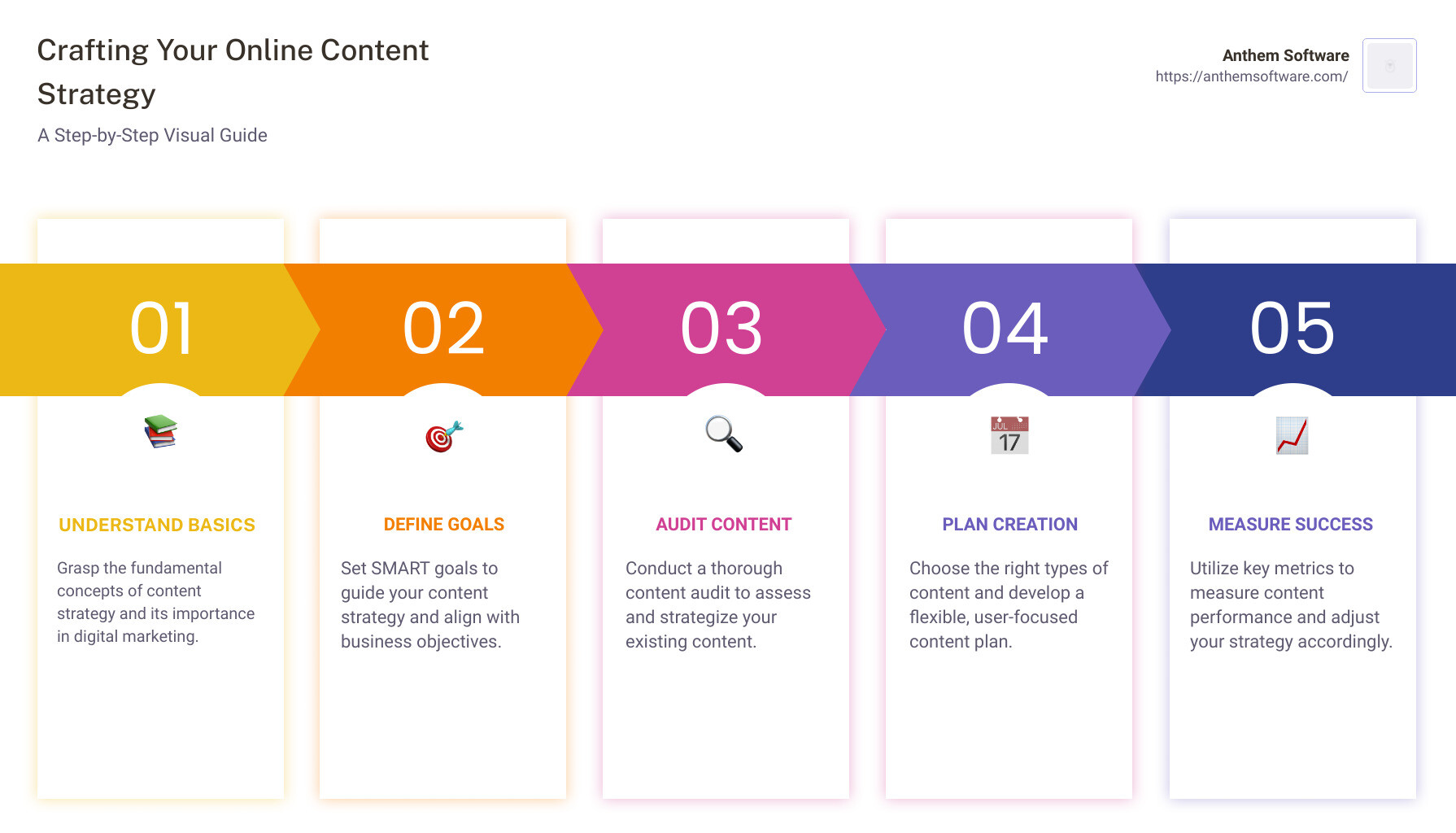 Crafting Your Online Content Strategy

A Step-by-Step Visual Guide

Anthem Software
https://anthemsoftware.com/

01

UNDERSTAND BASICS

Grasp the fundamental concepts of content strategy and its importance in digital marketing.

02

DEFINE GOALS

Set SMART goals to guide your content strategy and align with business objectives.

03

AUDIT CONTENT

Conduct a thorough content audit to assess and strategize your existing content.

04

JUL 17

PLAN CREATION

Choose the right types of content and develop a flexible, user-focused content plan.

05

MEASURE SUCCESS

Utilize key metrics to measure content performance and adjust your strategy accordingly.